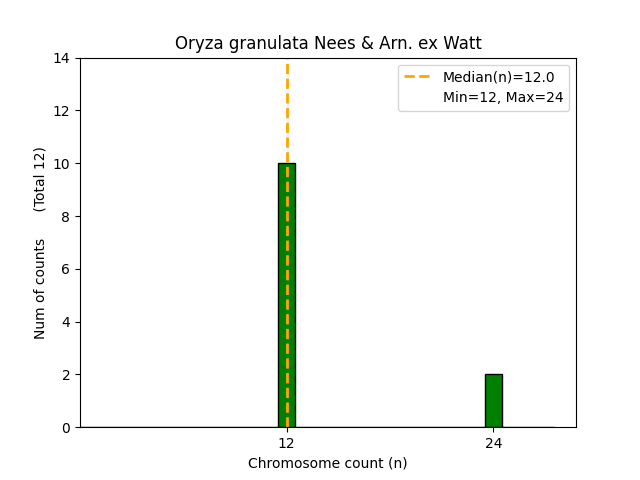 Oryza granulata Nees & Arn. ex Watt

Median(n)=12.0
Min=12, Max=24

Num of counts (Total 12)

14
12
10
8
6
4
2
0

12
24

Chromosome count (n)